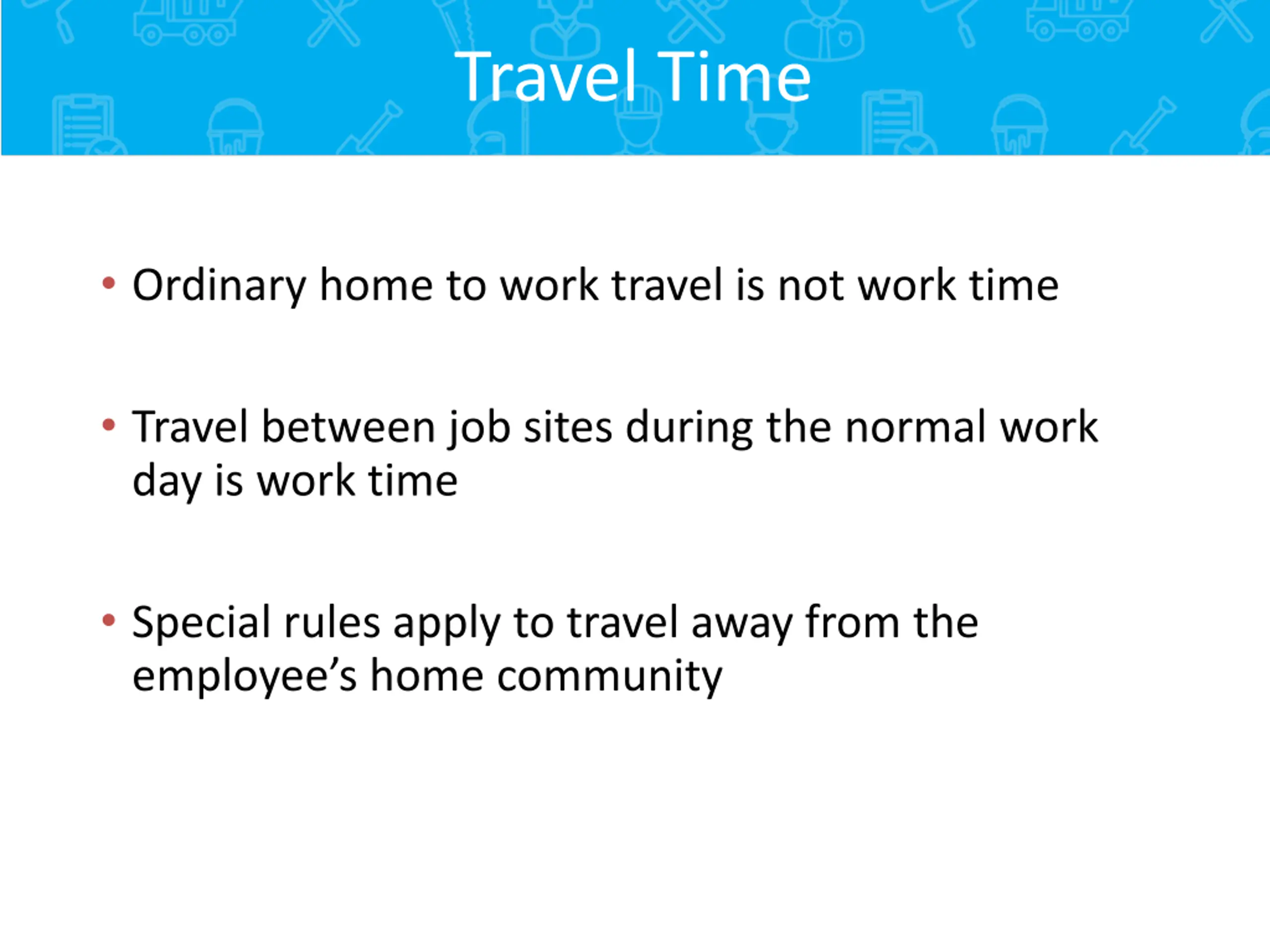 Travel Time

• Ordinary home to work travel is not work time

• Travel between job sites during the normal work day is work time

• Special rules apply to travel away from the employee’s home community